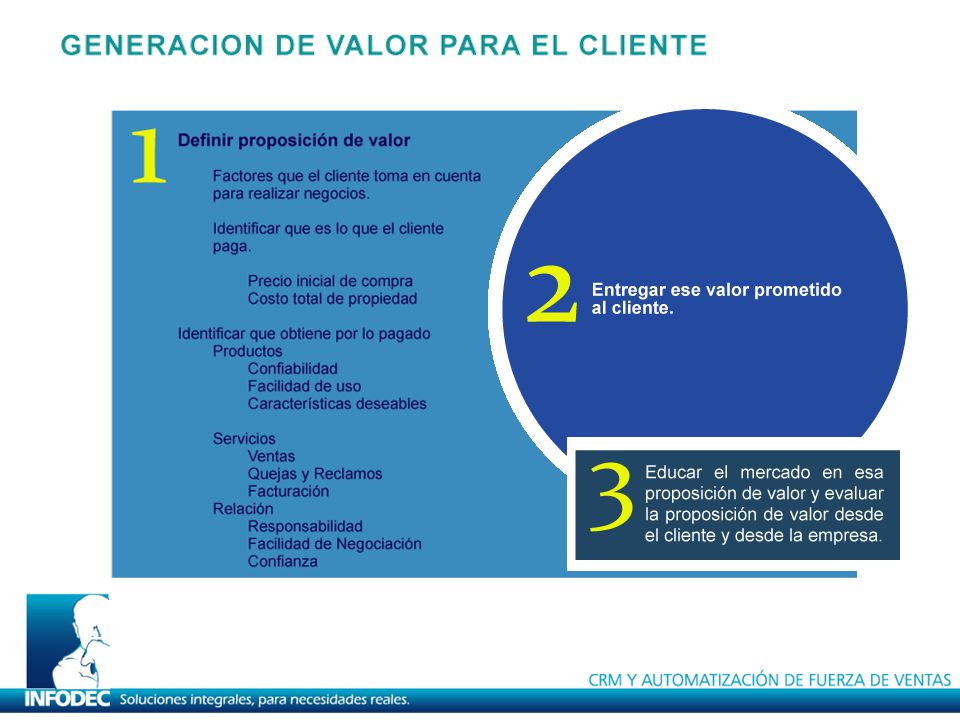 GENERACION DE VALOR PARA EL CLIENTE

1

Definir proposición de valor

Factores que el cliente toma en cuenta para realizar negocios.

Identificar que es lo que el cliente paga.

Precio inicial de compra
Costo total de propiedad

Identificar que obtiene por lo pagado
Productos
Confiabilidad
Facilidad de uso
Características deseables

Servicios
Ventas
Quejas y Reclamos
Facturación
Relación
Responsabilidad
Facilidad de Negociación
Confianza

2

Entregar ese valor prometido al cliente.

3

Educar el mercado en esa proposición de valor y evaluar la proposición de valor desde el cliente y desde la empresa.

CRM Y AUTOMATIZACIÓN DE FUERZA DE VENTAS

INFODEC Soluciones integrales, para necesidades reales.